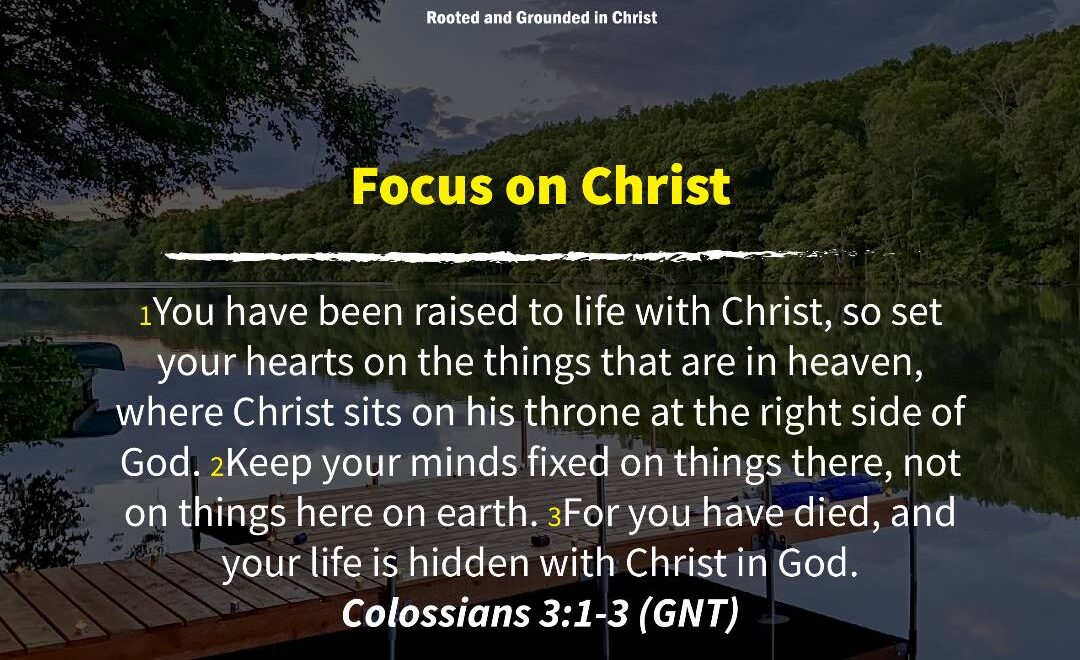 Rooted and Grounded in Christ

Focus on Christ

1You have been raised to life with Christ, so set your hearts on the things that are in heaven, where Christ sits on his throne at the right side of God. 2Keep your minds fixed on things there, not on things here on earth. 3For you have died, and your life is hidden with Christ in God.
Colossians 3:1-3 (GNT)